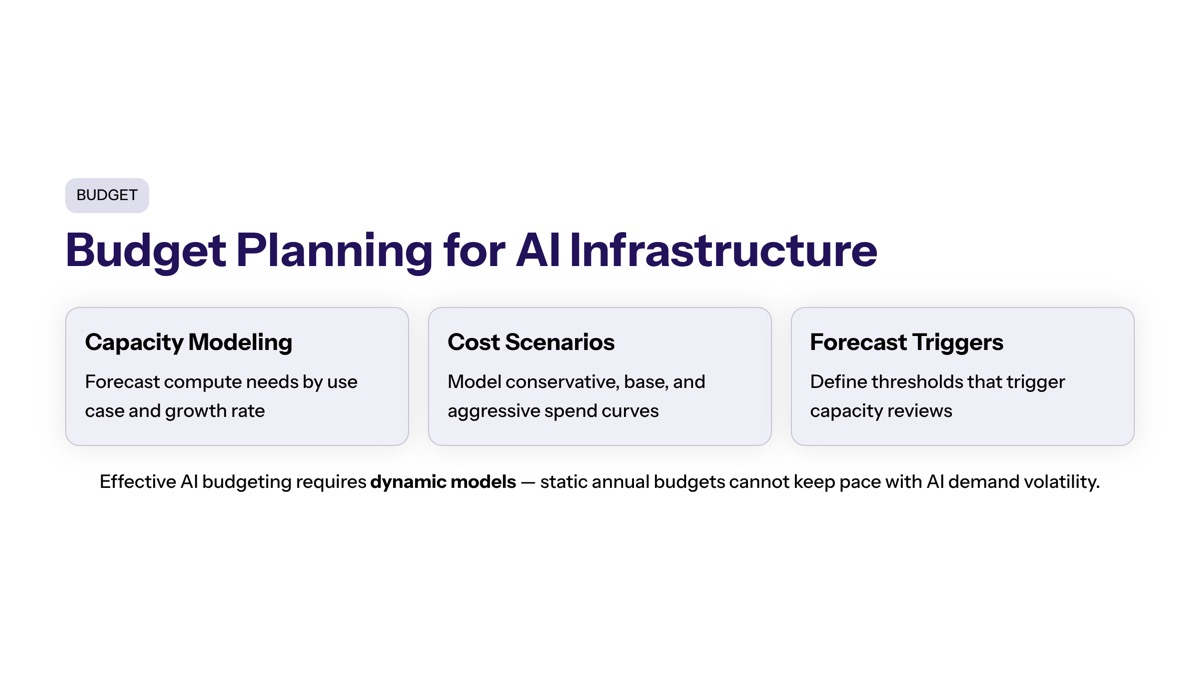 BUDGET

Budget Planning for AI Infrastructure

Capacity Modeling

Forecast compute needs by use case and growth rate

Cost Scenarios

Model conservative, base, and aggressive spend curves

Forecast Triggers

Define thresholds that trigger capacity reviews

Effective AI budgeting requires dynamic models — static annual budgets cannot keep pace with AI demand volatility.